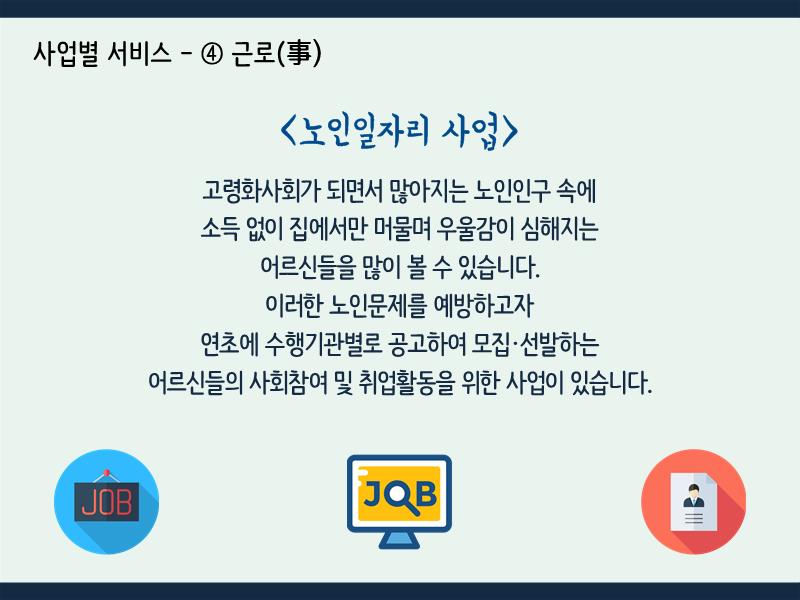 사업별 서비스 - ④ 근로(事)

<노인일자리 사업>

고령화사회가 되면서 많아지는 노인인구 속에 소득 없이 집에서만 머물며 우울감이 심해지는 어르신들을 많이 볼 수 있습니다. 이러한 노인문제를 예방하고자 연초에 수행기관별로 공고하여 모집·선발하는 어르신들의 사회참여 및 취업활동을 위한 사업이 있습니다.

JOB

JOB